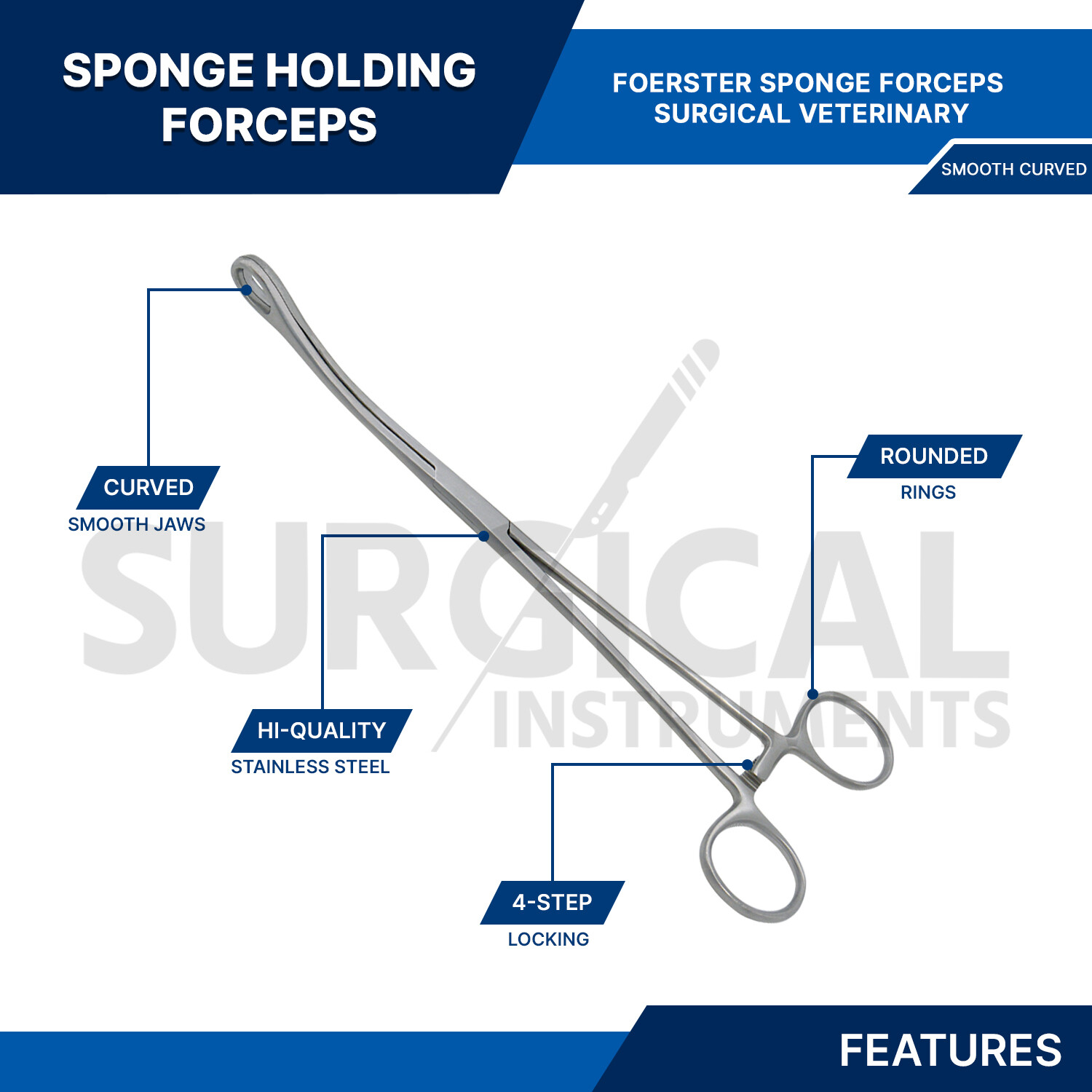 SPONGE HOLDING FORCEPS

FOERSTER SPONGE FORCEPS SURGICAL VETERINARY

SMOOTH CURVED

CURVED
SMOOTH JAWS

ROUNDED
RINGS

SURGICAL
INSTRUMENTS

HI-QUALITY
STAINLESS STEEL

4-STEP
LOCKING

FEATURES